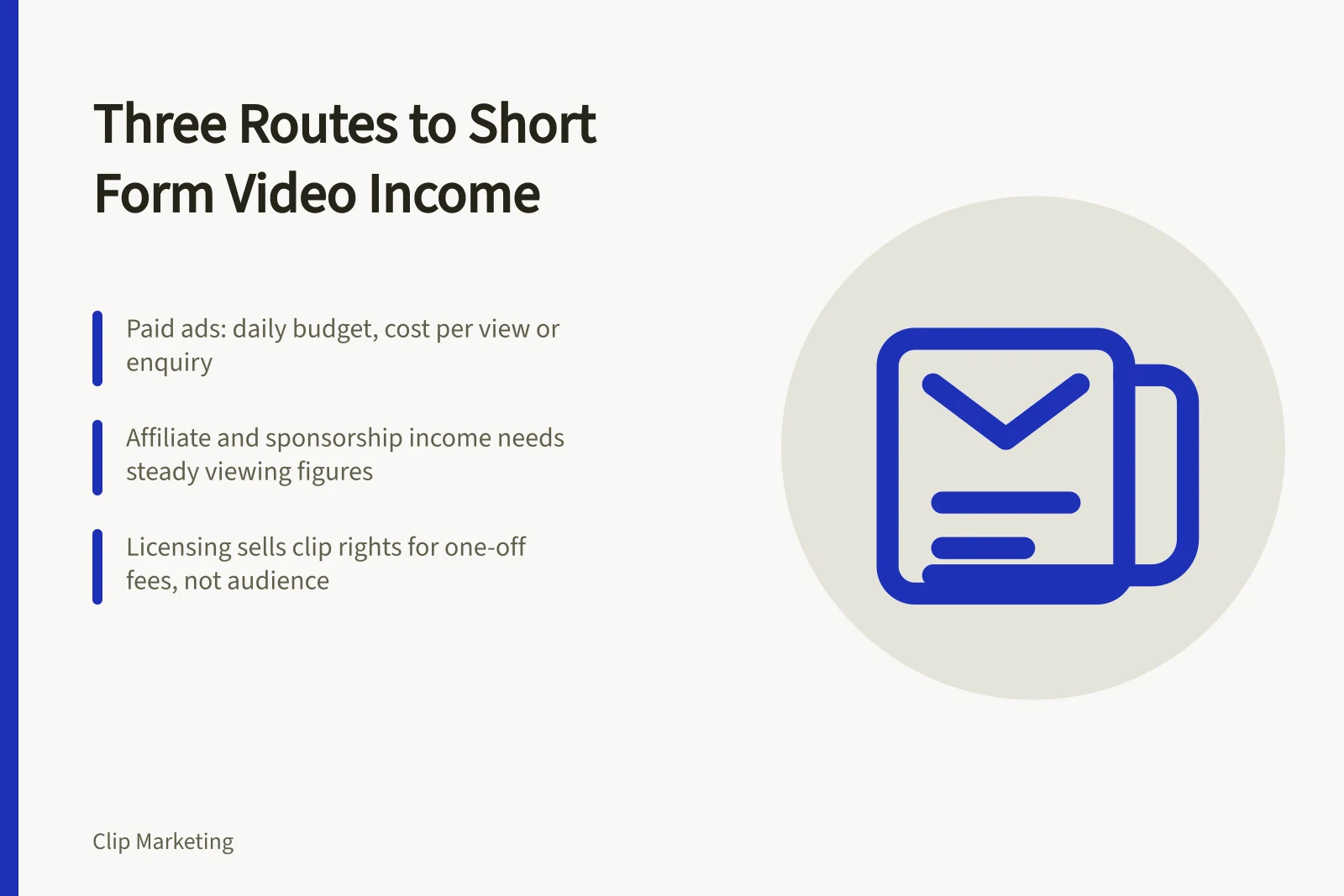 Three Routes to Short Form Video Income

Paid ads: daily budget, cost per view or enquiry

Affiliate and sponsorship income needs steady viewing figures

Licensing sells clip rights for one-off fees, not audience

Clip Marketing